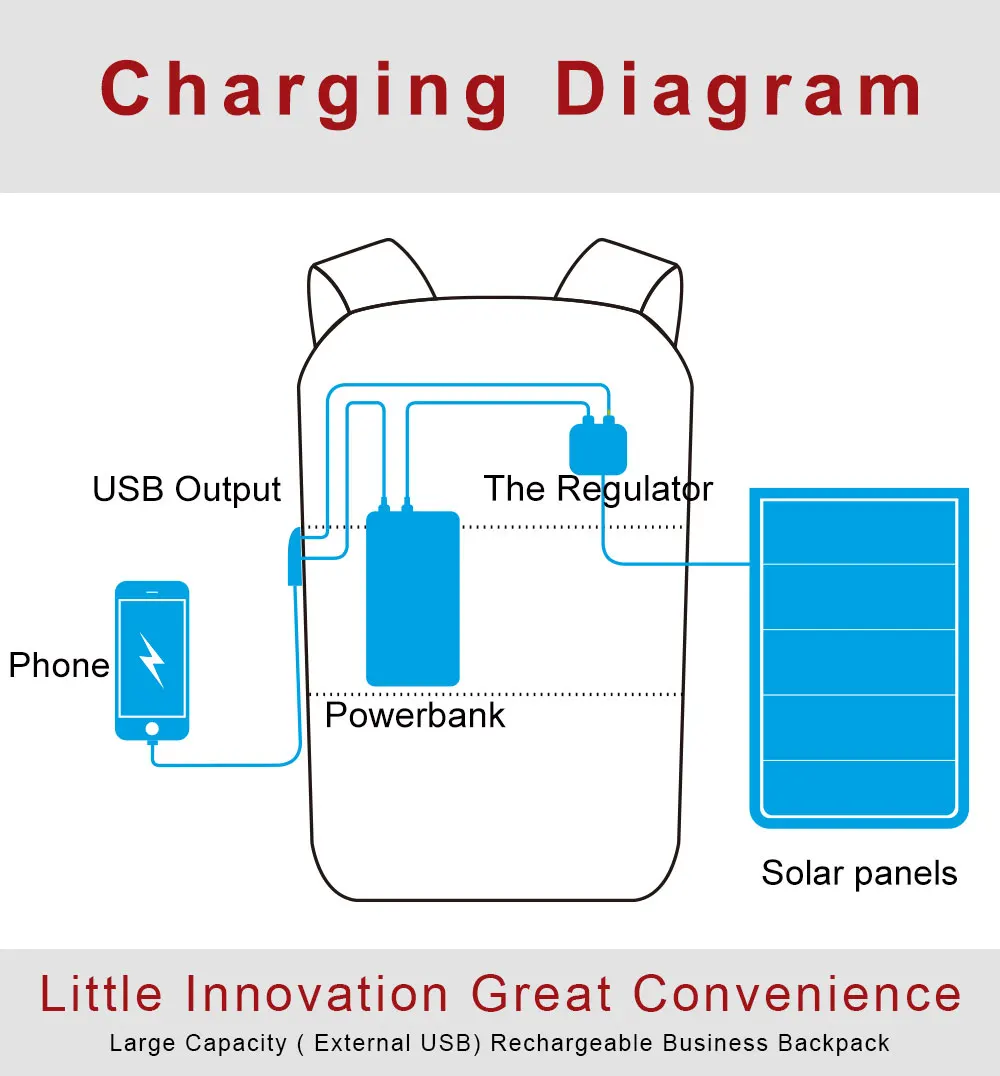 Charging Diagram

USB Output

The Regulator

Phone

Powerbank

Solar panels

Little Innovation Great Convenience

Large Capacity ( External USB) Rechargeable Business Backpack